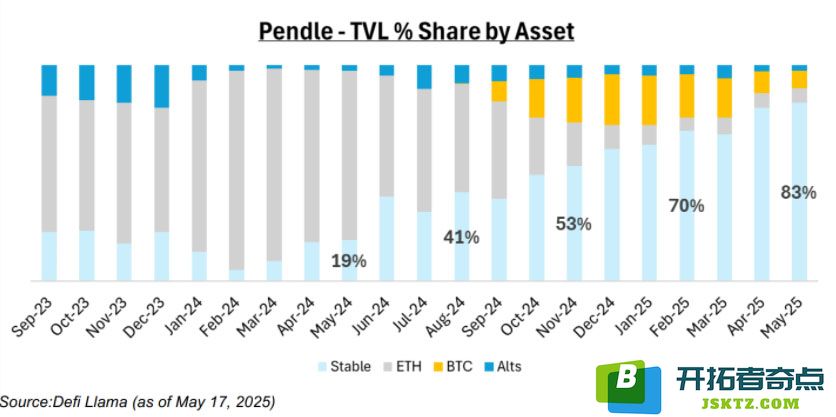 Pendle - TVL % Share by Asset

19%
41%
53%
70%
83%

Sep-23
Oct-23
Nov-23
Dec-23
Jan-24
Feb-24
Mar-24
Apr-24
May-24
Jun-24
Jul-24
Aug-24
Sep-24
Oct-24
Nov-24
Dec-24
Jan-25
Feb-25
Mar-25
Apr-25
May-25

Stable ETH BTC Alts

Source:Defi Llama (as of May 17, 2025)

B 开拓者奇点
JSKTZ.COM